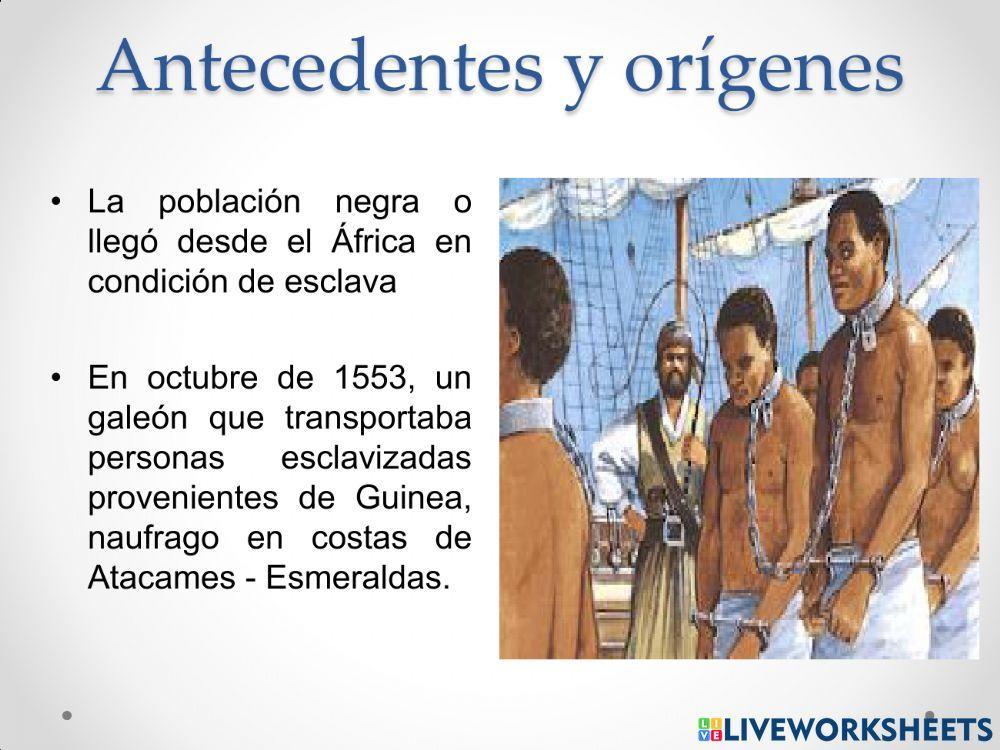 Antecedentes y orígenes

• La población negra o llegó desde el África en condición de esclava

• En octubre de 1553, un galeón que transportaba personas esclavizadas provenientes de Guinea, naufrago en costas de Atacames - Esmeraldas.

LIVEWORKSHEETS